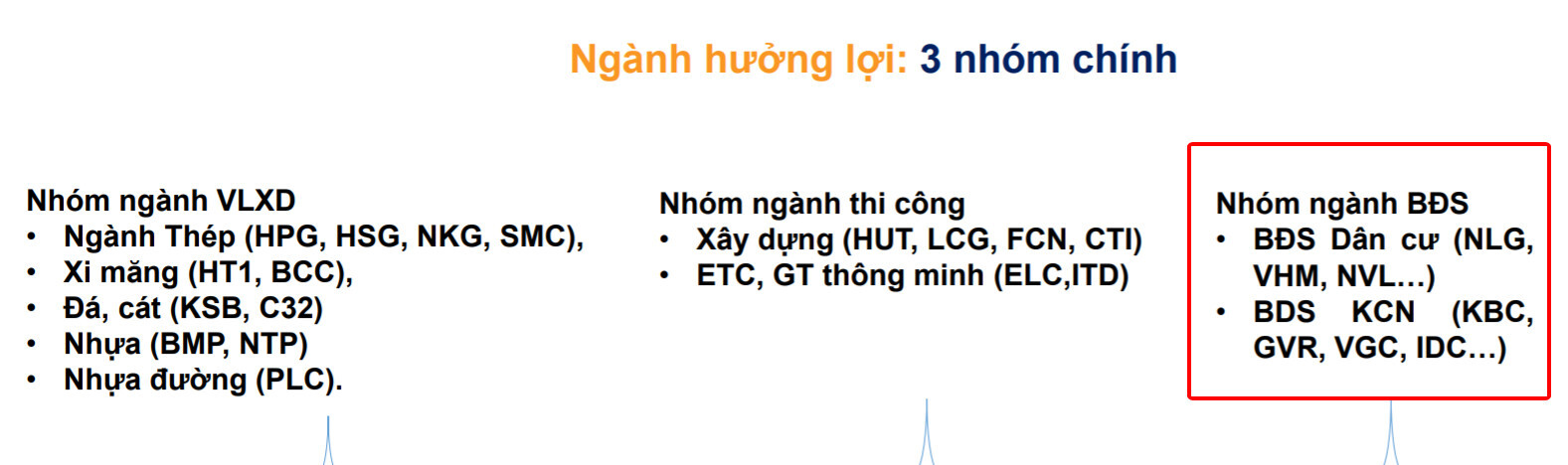 Ngành hưởng lợi: 3 nhóm chính

Nhóm ngành VLXD
• Ngành Thép (HPG, HSG, NKG, SMC),
• Xi măng (HT1, BCC),
• Đá, cát (KSB, C32)
• Nhựa (BMP, NTP)
• Nhựa đường (PLC).

Nhóm ngành thi công
• Xây dựng (HUT, LCG, FCN, CTI)
• ETC, GT thông minh (ELC,ITD)

Nhóm ngành BĐS
• BĐS Dân cư (NLG, VHM, NVL…)
• BDS KCN (KBC, GVR, VGC, IDC…)